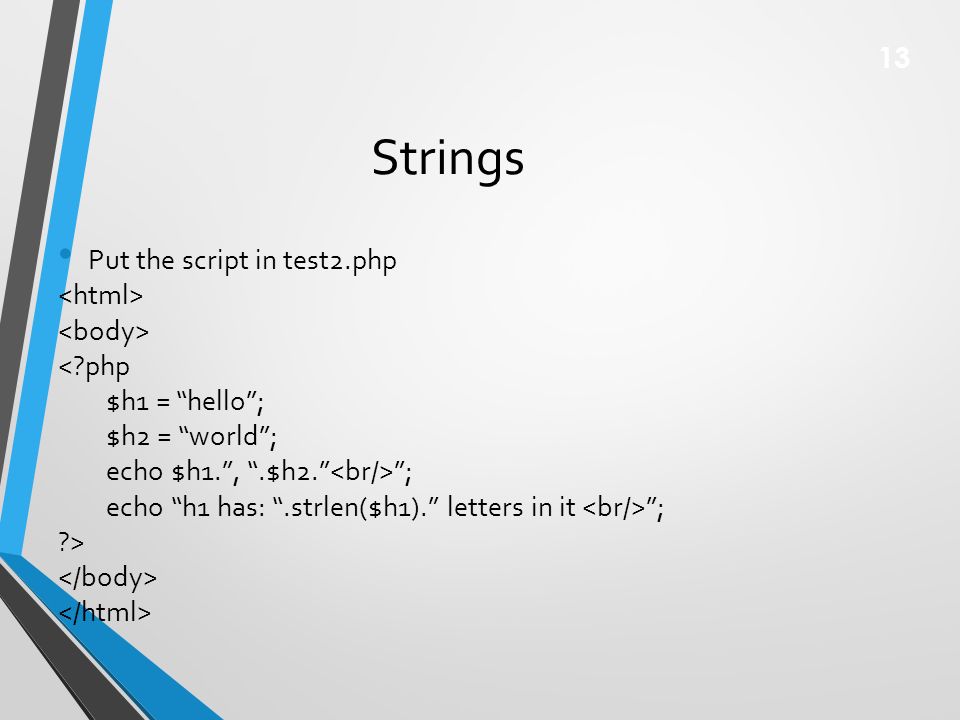 13

Strings

• Put the script in test2.php
<html>
<body>
<?php
$h1 = “hello”;
$h2 = “world”;
echo $h1.”, “.$h2.”<br/>”;
echo “h1 has: “.strlen($h1).” letters in it <br/>”;
?>
</body>
</html>